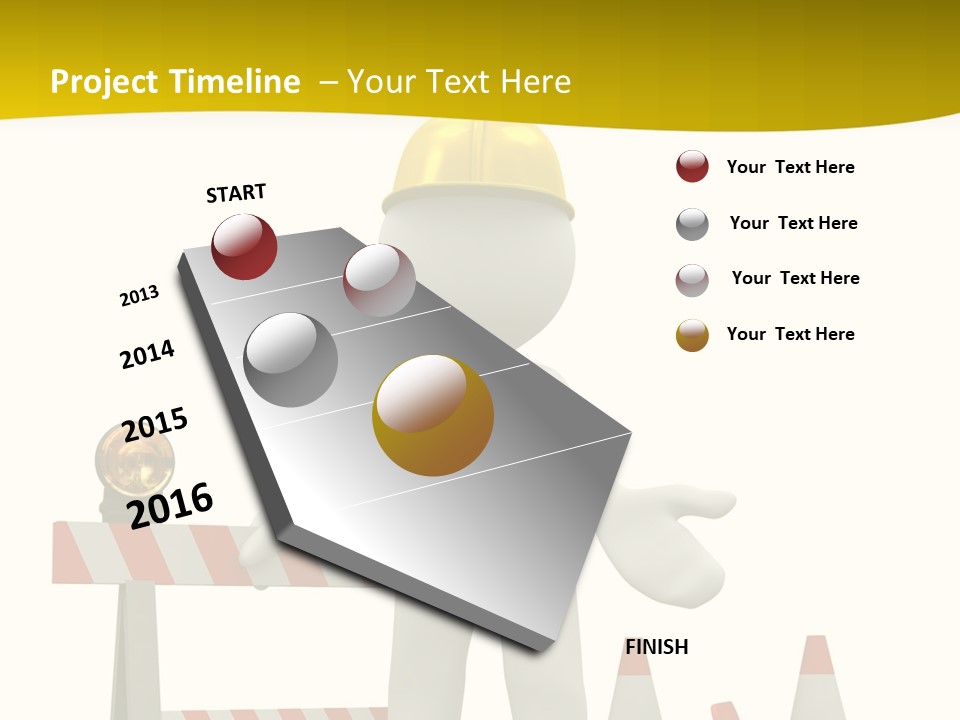 Project Timeline – Your Text Here

START

2013

2014

2015

2016

FINISH

Your Text Here

Your Text Here

Your Text Here

Your Text Here